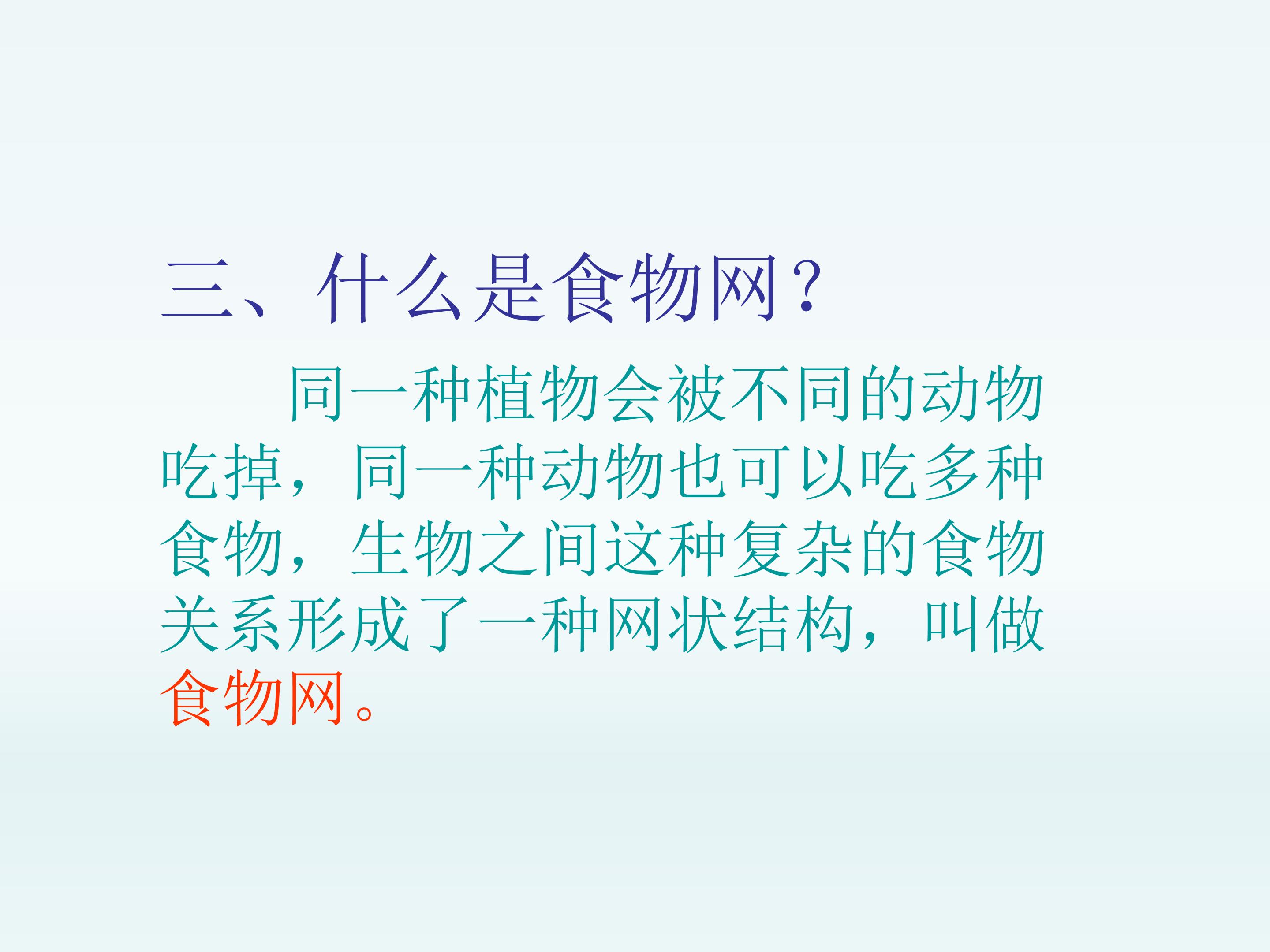 三、什么是食物网？

同一种植物会被不同的动物吃掉，同一种动物也可以吃多种食物，生物之间这种复杂的食物关系形成了一种网状结构，叫做食物网。